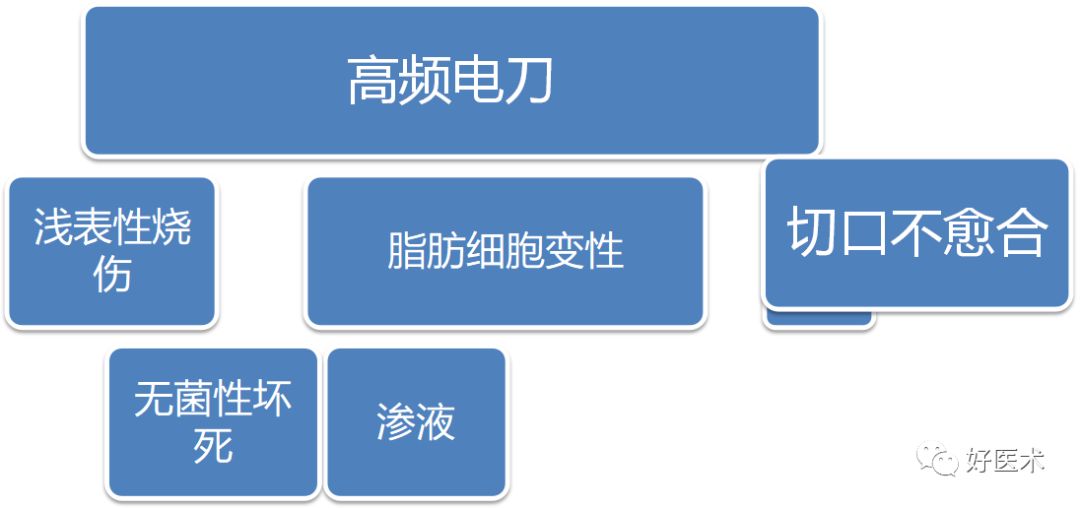 高频电刀

浅表性烧伤

脂肪细胞变性

切口不愈合

无菌性坏死

渗液

好医术